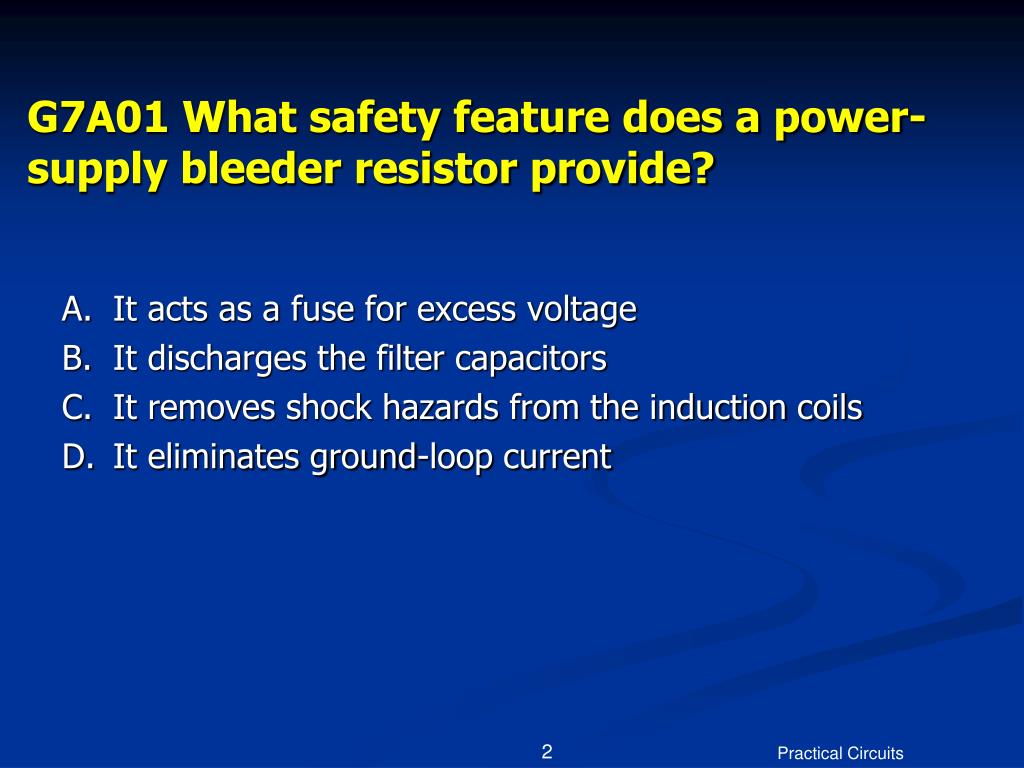 G7A01 What safety feature does a power-supply bleeder resistor provide?

A. It acts as a fuse for excess voltage
B. It discharges the filter capacitors
C. It removes shock hazards from the induction coils
D. It eliminates ground-loop current

2

Practical Circuits